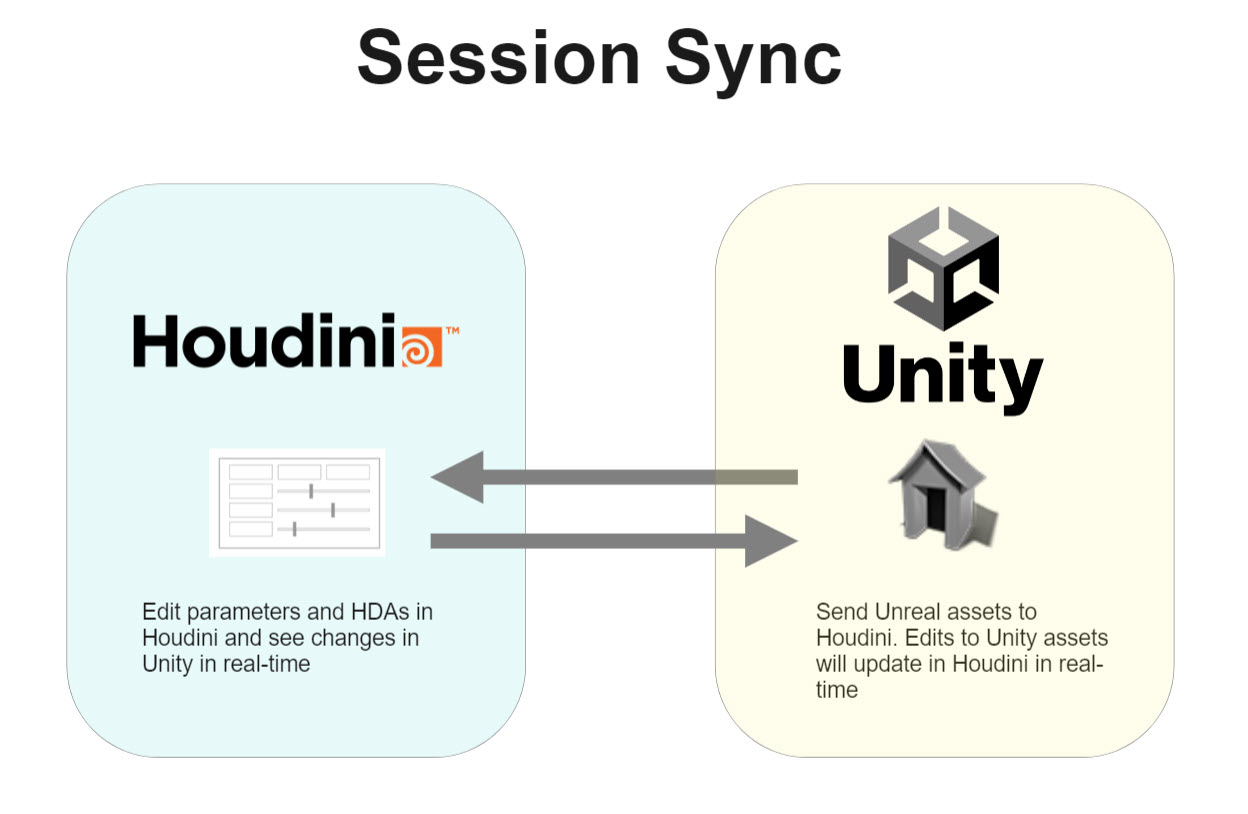 Session Sync

Houdini™

Edit parameters and HDAs in Houdini and see changes in Unity in real-time

Unity

Send Unreal assets to Houdini. Edits to Unity assets will update in Houdini in real-time